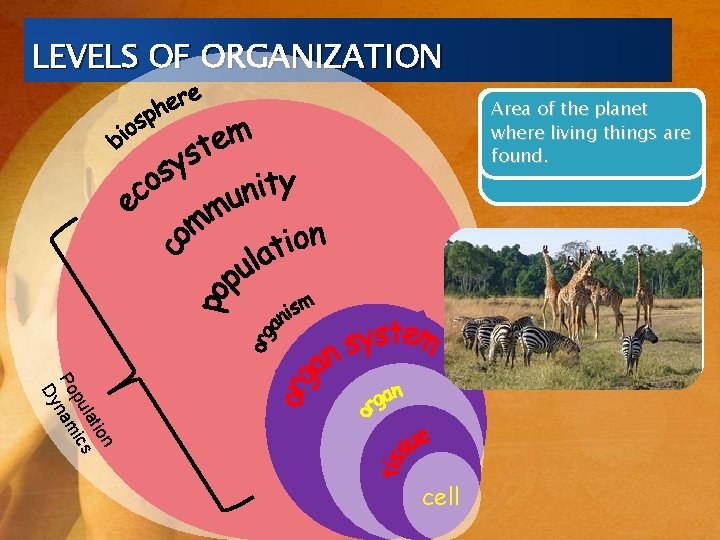 LEVELS OF ORGANIZATION

biosphere
ecosystem
community
population
organism
organ system
organ
tissue
cell

Population Dynamics

Area of the planet where living things are found.